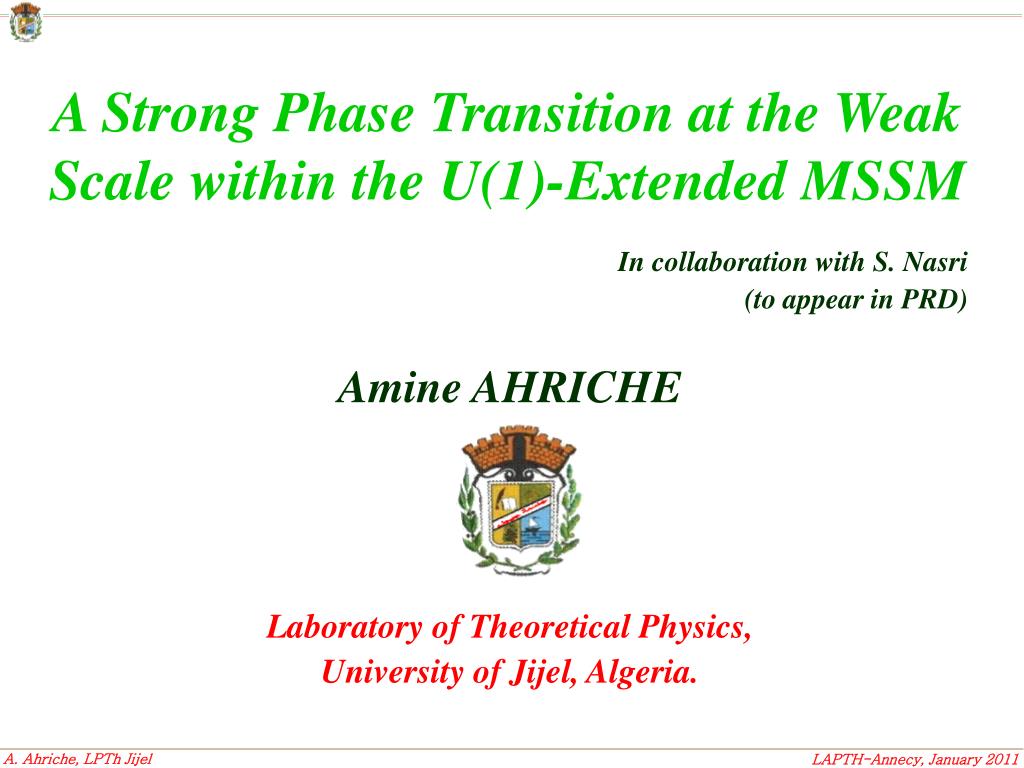 A Strong Phase Transition at the Weak Scale within the U(1)-Extended MSSM

In collaboration with S. Nasri
(to appear in PRD)

Amine AHRICHE

Laboratory of Theoretical Physics,
University of Jijel, Algeria.

A. Ahriche, LPTh Jijel

LAPTH-Annecy, January 2011